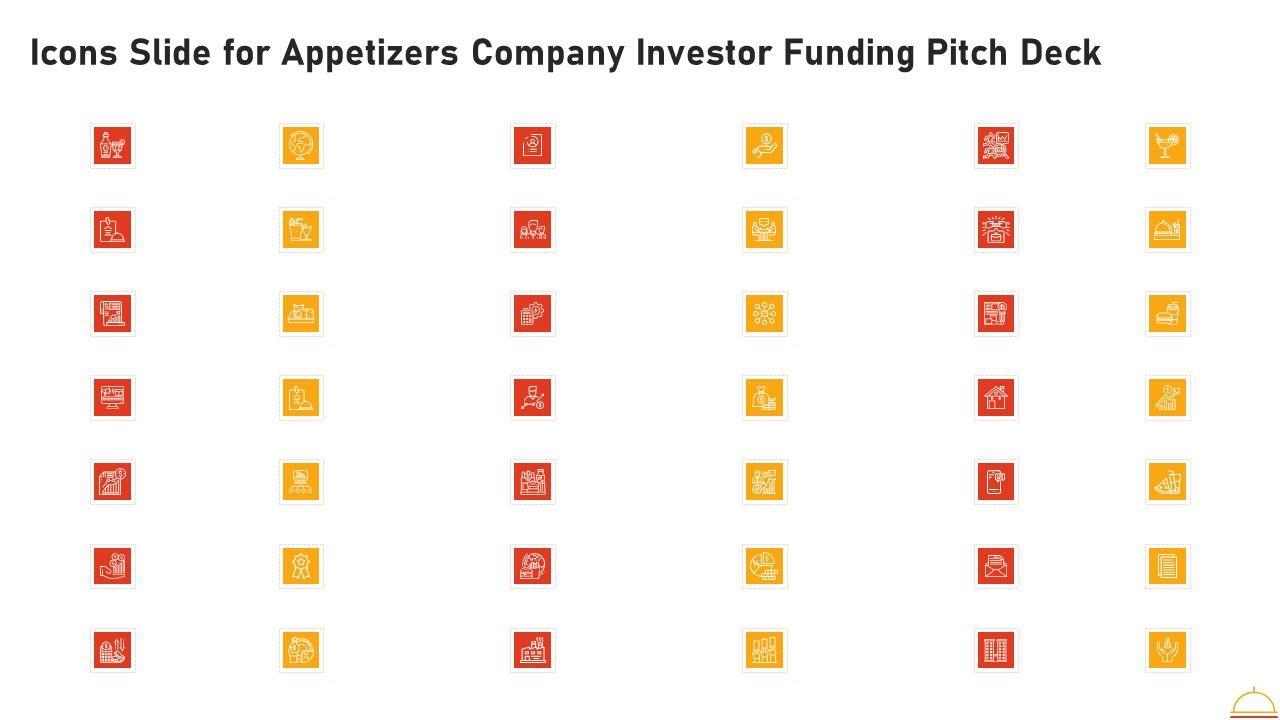 Icons Slide for Appetizers Company Investor Funding Pitch Deck